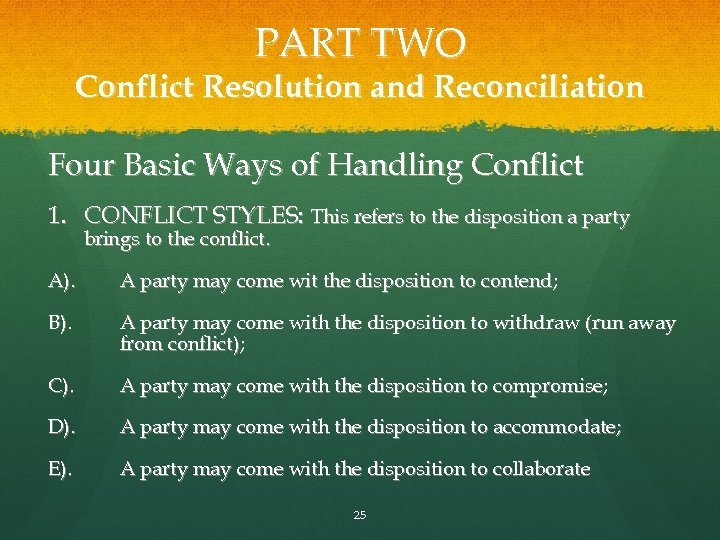 PART TWO
Conflict Resolution and Reconciliation

Four Basic Ways of Handling Conflict

1. CONFLICT STYLES: This refers to the disposition a party brings to the conflict.

A). A party may come wit the disposition to contend;

B). A party may come with the disposition to withdraw (run away from conflict);

C). A party may come with the disposition to compromise;

D). A party may come with the disposition to accommodate;

E). A party may come with the disposition to collaborate

25